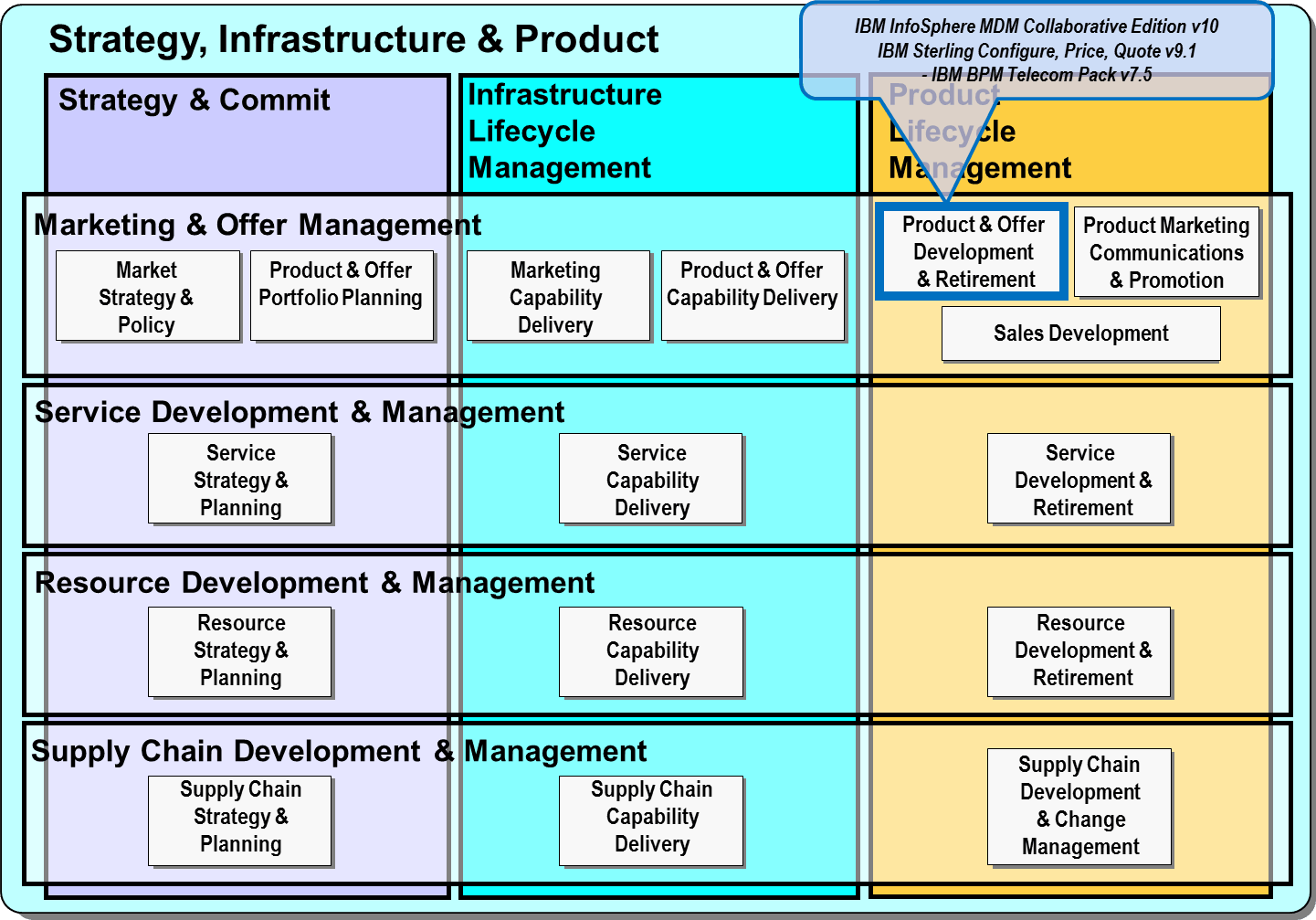 Strategy, Infrastructure & Product

IBM InfoSphere MDM Collaborative Edition v10
IBM Sterling Configure, Price, Quote v9.1
- IBM BPM Telecom Pack v7.5

Strategy & Commit

Infrastructure Lifecycle Management

Product Lifecycle Management

Marketing & Offer Management

Market Strategy & Policy

Product & Offer Portfolio Planning

Marketing Capability Delivery

Product & Offer Capability Delivery

Product & Offer Development & Retirement

Product Marketing Communications & Promotion

Sales Development

Service Development & Management

Service Strategy & Planning

Service Capability Delivery

Service Development & Retirement

Resource Development & Management

Resource Strategy & Planning

Resource Capability Delivery

Resource Development & Retirement

Supply Chain Development & Management

Supply Chain Strategy & Planning

Supply Chain Capability Delivery

Supply Chain Development & Change Management